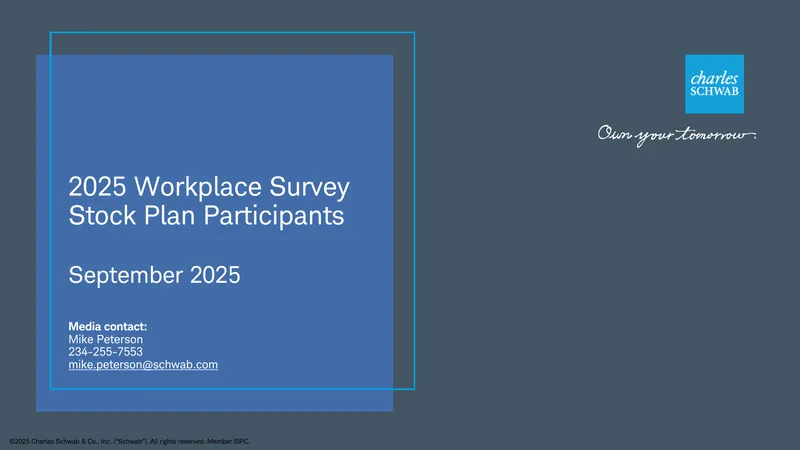 charles SCHWAB

Own your tomorrow.

2025 Workplace Survey
Stock Plan Participants

September 2025

Media contact:
Mike Peterson
234-255-7553
mike.peterson@schwab.com

©2025 Charles Schwab & Co., Inc. ("Schwab"). All rights reserved. Member SIPC.